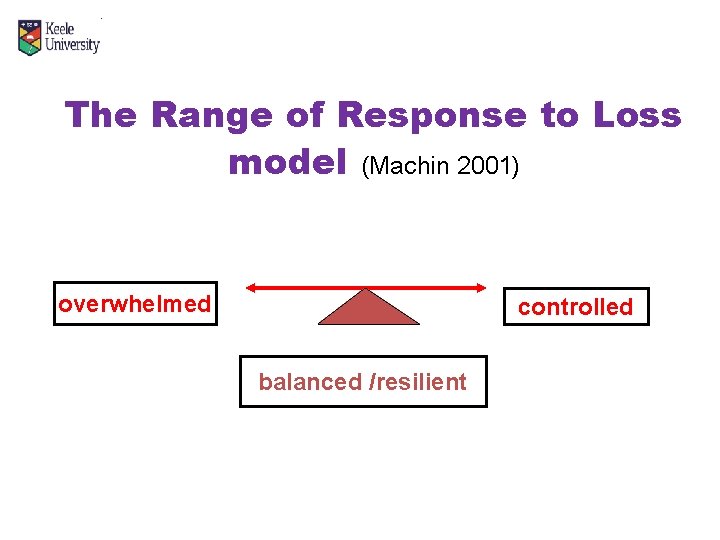 Keele University

The Range of Response to Loss model (Machin 2001)

overwhelmed

controlled

balanced /resilient